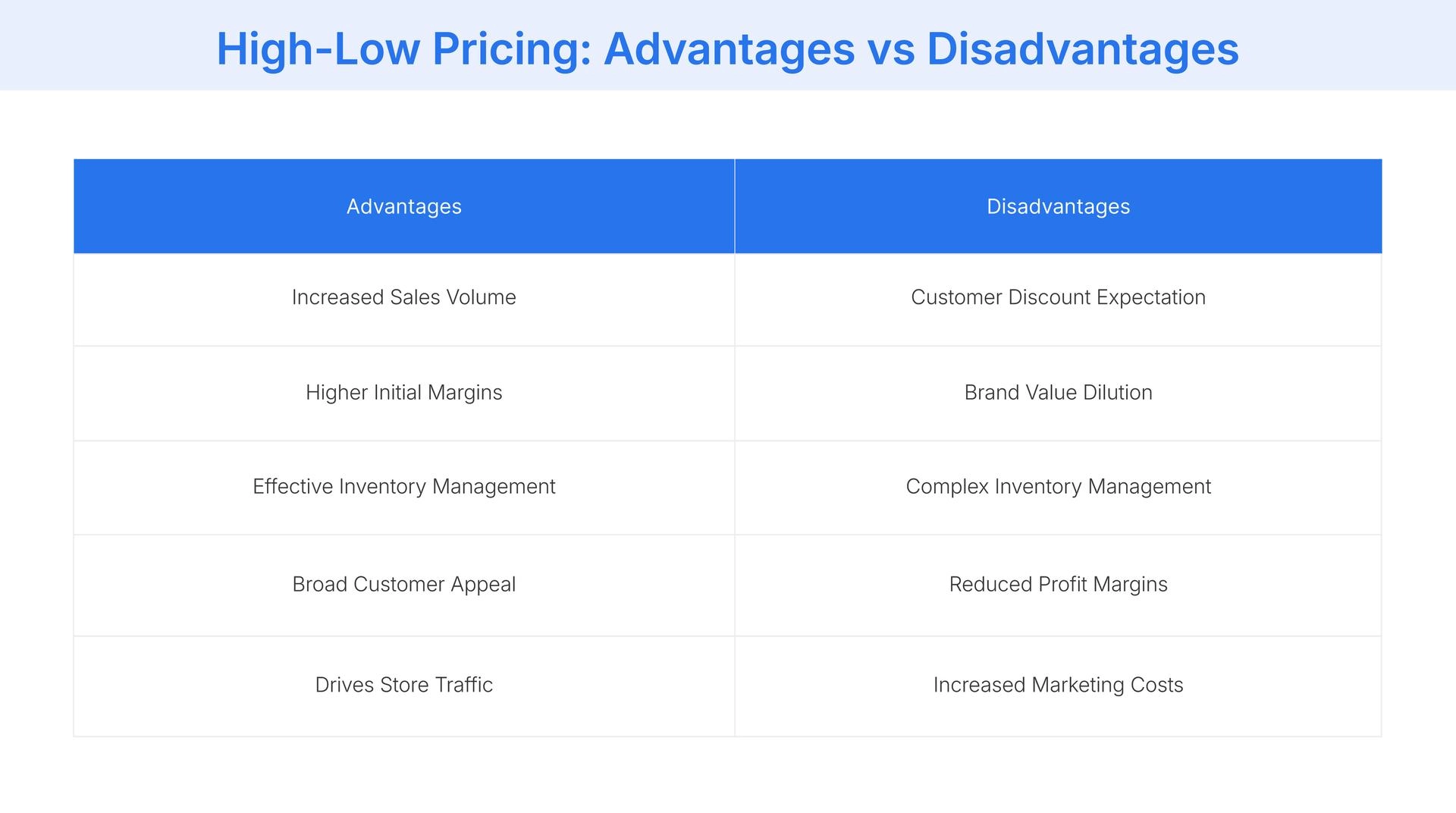 High-Low Pricing: Advantages vs Disadvantages

| Advantages | Disadvantages |
|---|---|
| Increased Sales Volume | Customer Discount Expectation |
| Higher Initial Margins | Brand Value Dilution |
| Effective Inventory Management | Complex Inventory Management |
| Broad Customer Appeal | Reduced Profit Margins |
| Drives Store Traffic | Increased Marketing Costs |